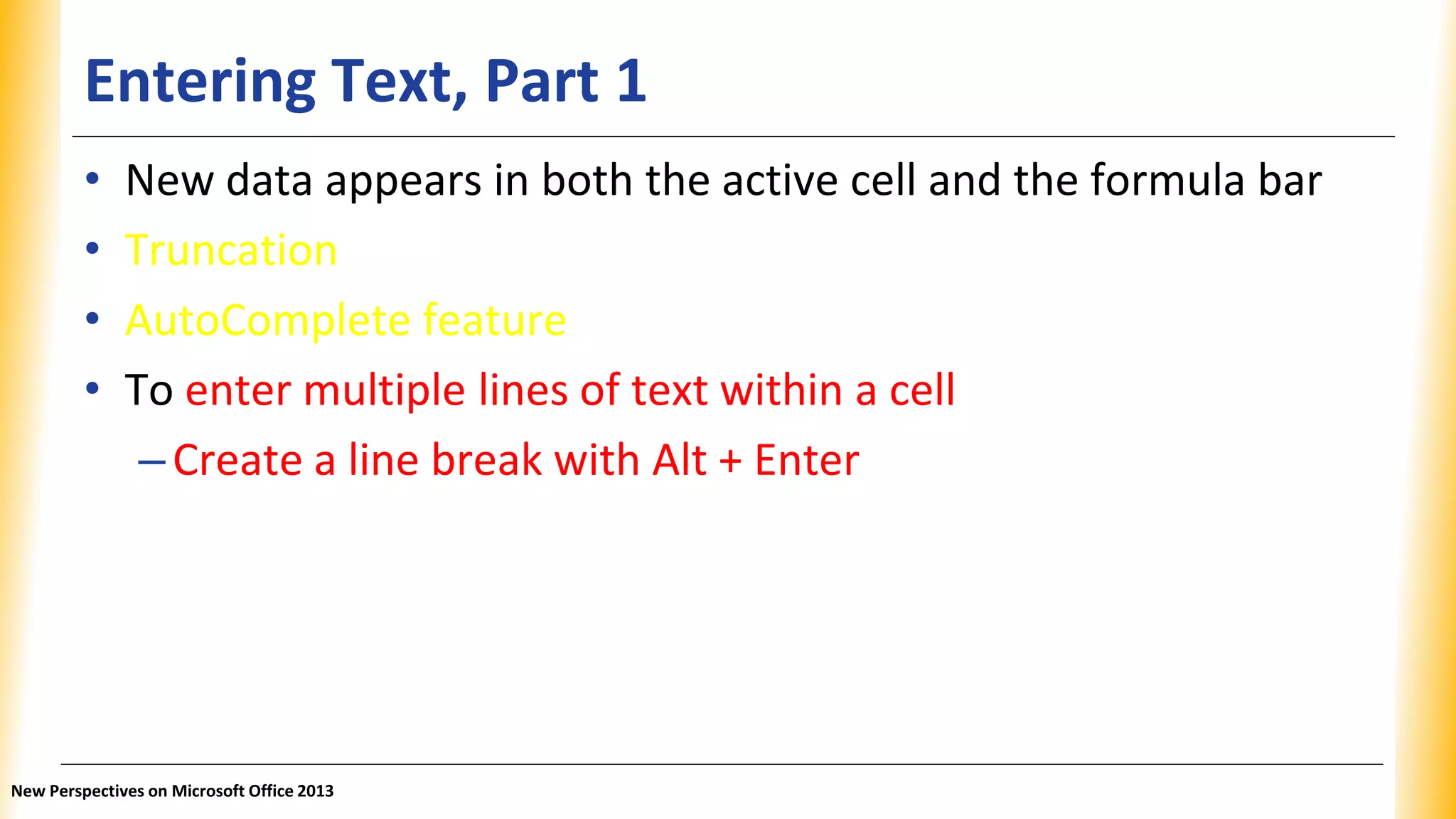 Entering Text, Part 1

• New data appears in both the active cell and the formula bar
• Truncation
• AutoComplete feature
• To enter multiple lines of text within a cell
– Create a line break with Alt + Enter

New Perspectives on Microsoft Office 2013